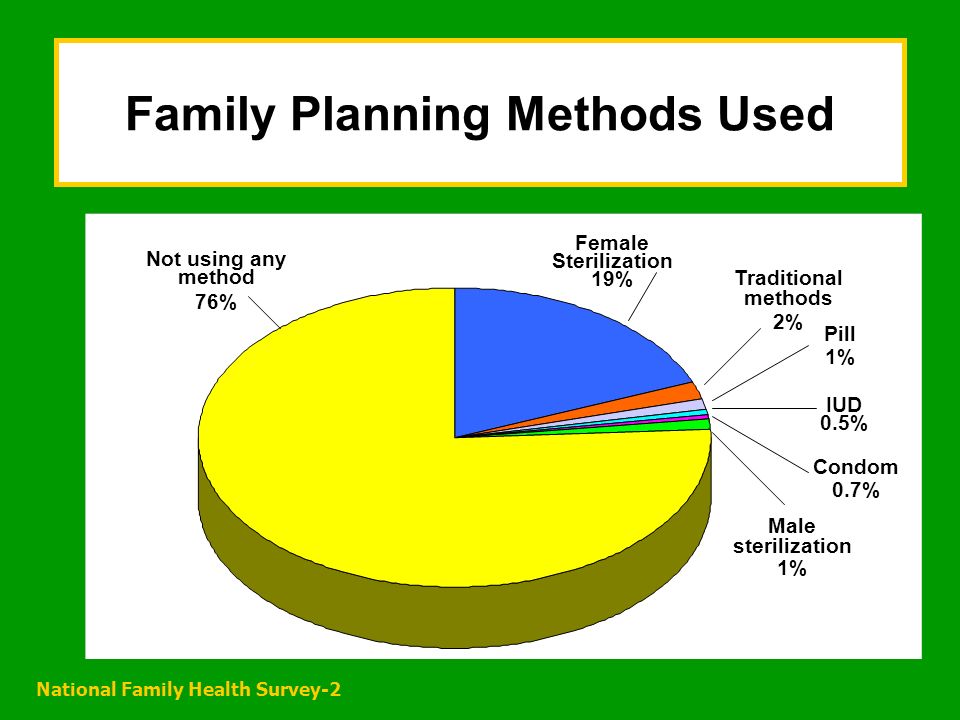 Family Planning Methods Used

Not using any method
76%

Female Sterilization
19%

Traditional methods
2%

Pill
1%

IUD
0.5%

Condom
0.7%

Male sterilization
1%

National Family Health Survey-2